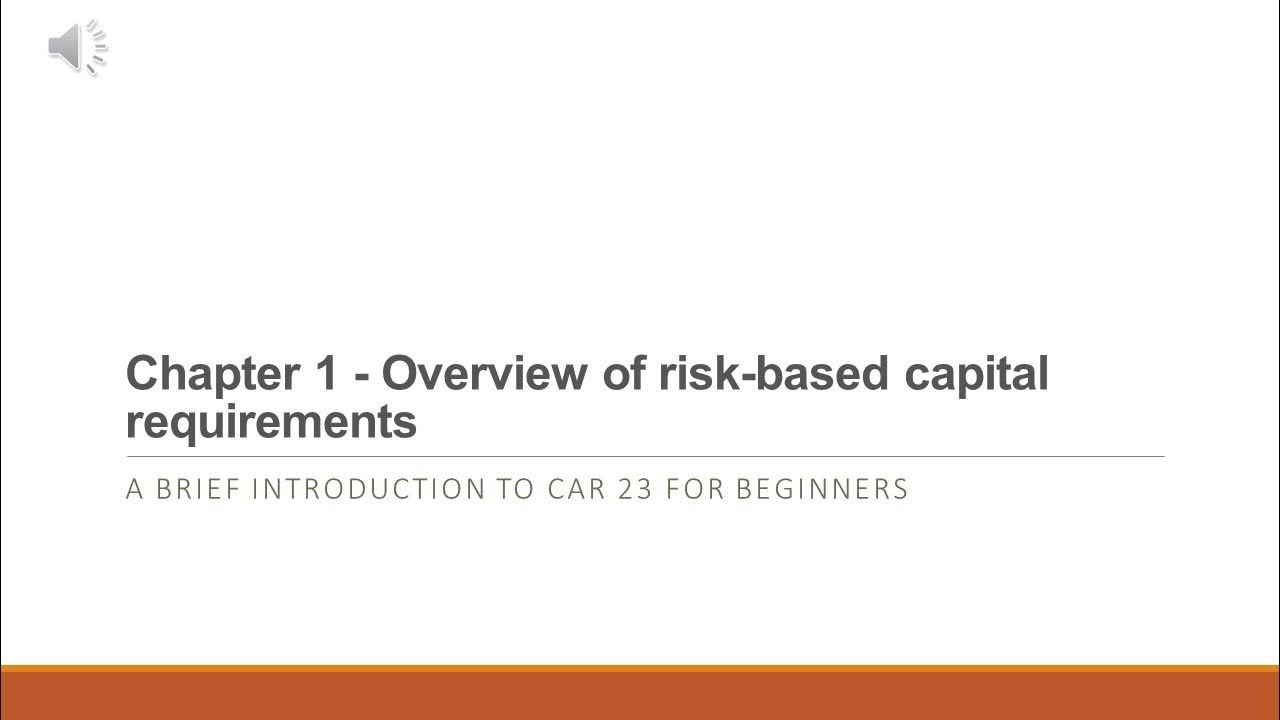 Chapter 1 - Overview of risk-based capital requirements

A BRIEF INTRODUCTION TO CAR 23 FOR BEGINNERS